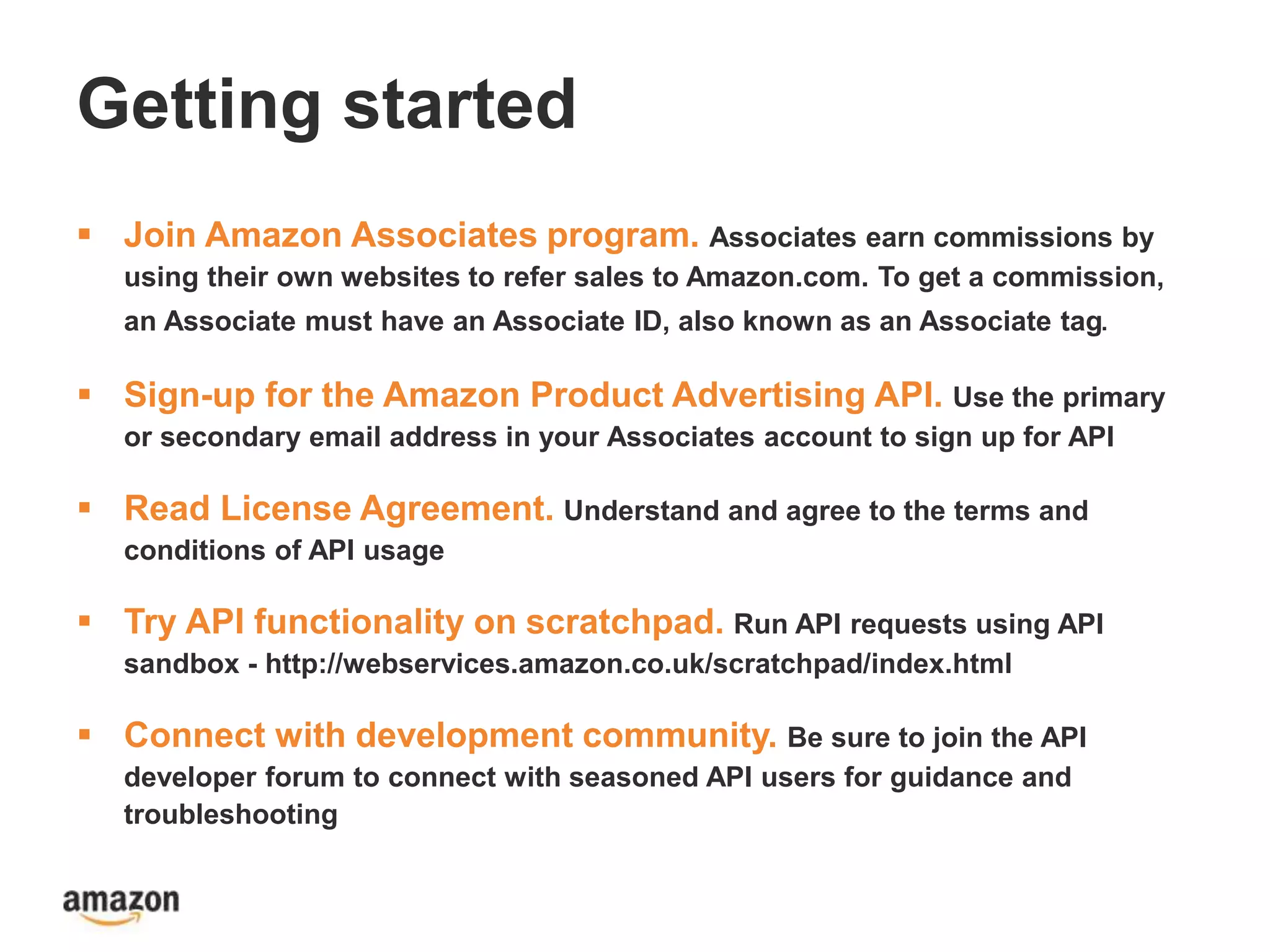 Getting started

▪ Join Amazon Associates program. Associates earn commissions by using their own websites to refer sales to Amazon.com. To get a commission, an Associate must have an Associate ID, also known as an Associate tag.

▪ Sign-up for the Amazon Product Advertising API. Use the primary or secondary email address in your Associates account to sign up for API

▪ Read License Agreement. Understand and agree to the terms and conditions of API usage

▪ Try API functionality on scratchpad. Run API requests using API sandbox - http://webservices.amazon.co.uk/scratchpad/index.html

▪ Connect with development community. Be sure to join the API developer forum to connect with seasoned API users for guidance and troubleshooting

amazon